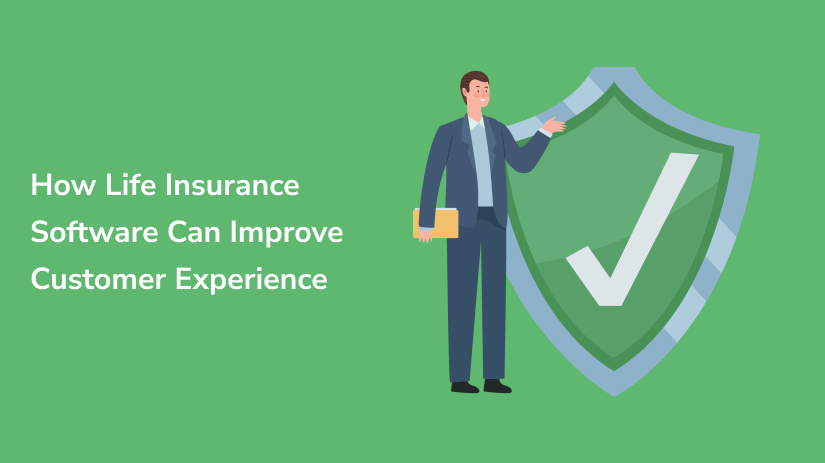 How Life Insurance Software Can Improve Customer Experience